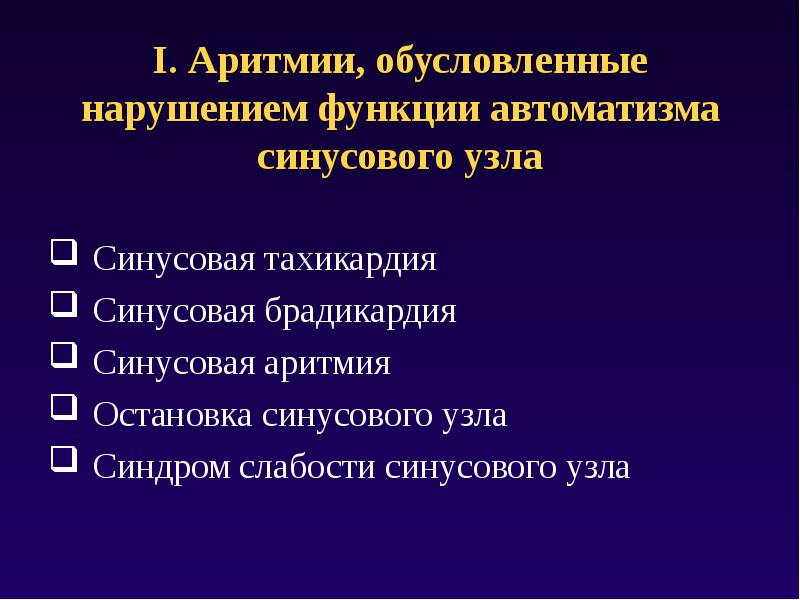 I. Аритмии, обусловленные нарушением функции автоматизма синусового узла

❑ Синусовая тахикардия
❑ Синусовая брадикардия
❑ Синусовая аритмия
❑ Остановка синусового узла
❑ Синдром слабости синусового узла